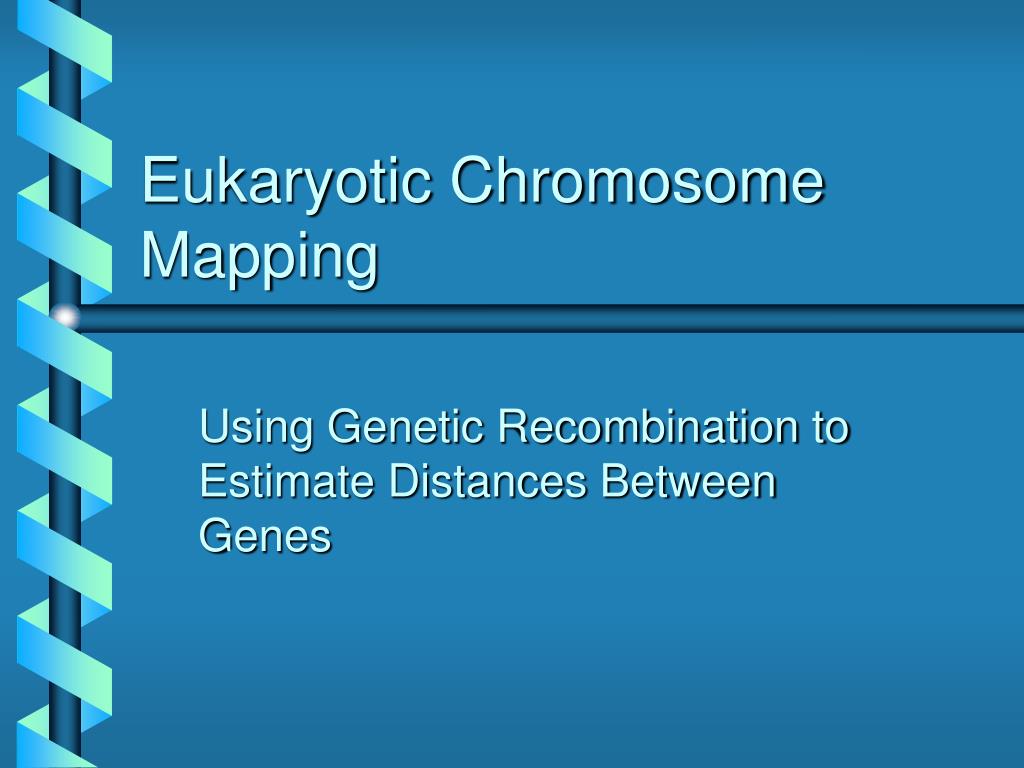 Eukaryotic Chromosome Mapping

Using Genetic Recombination to Estimate Distances Between Genes